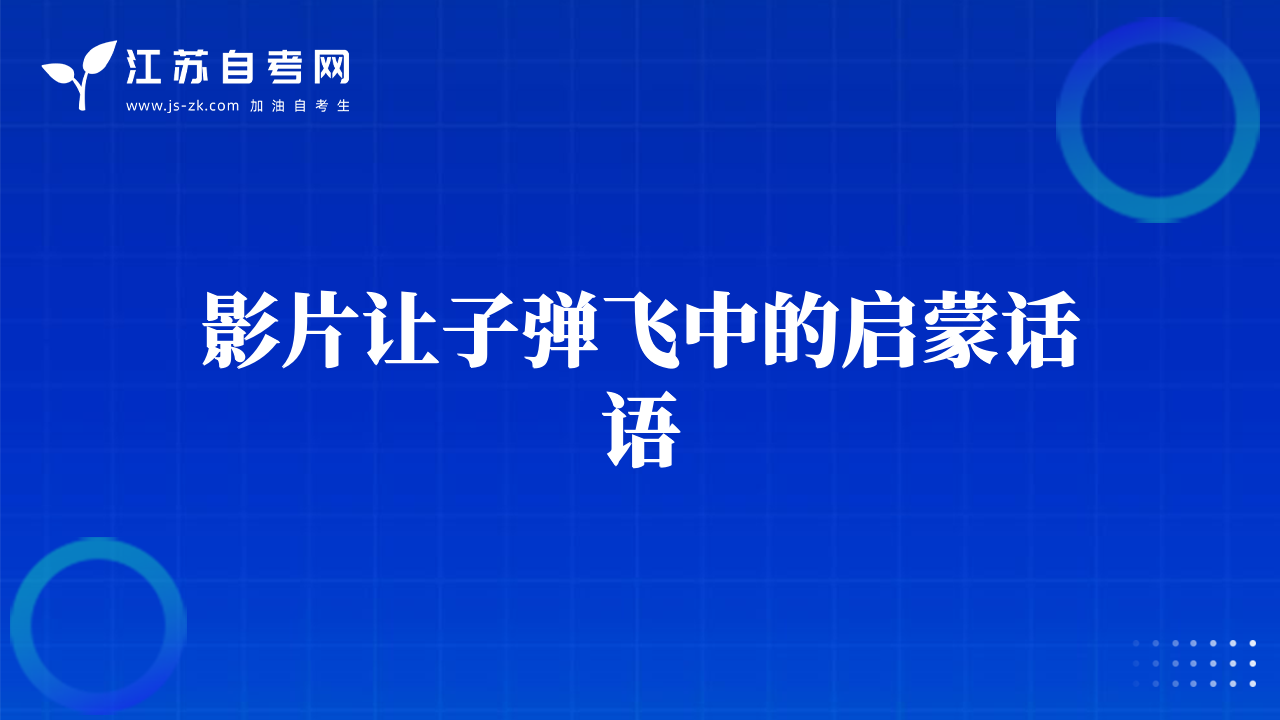 江苏自考网
www.js-zk.com 加油自考生

影片让子弹飞中的启蒙话语